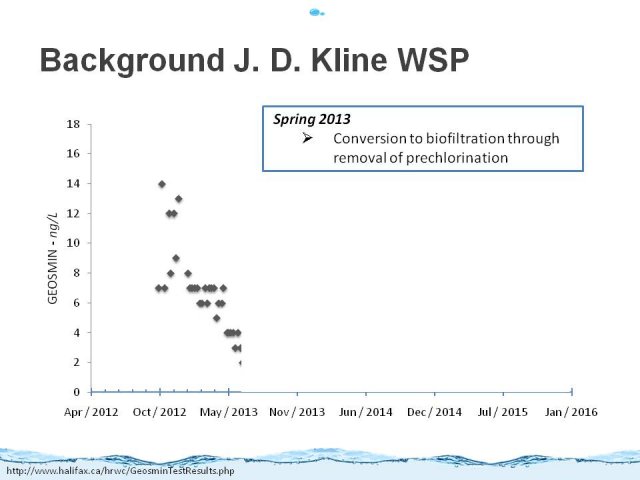 Background J. D. Kline WSP

Spring 2013
➢ Conversion to biofiltration through removal of prechlorination

GEOSMIN - ng/L

18
16
14
12
10
8
6
4
2
0

Apr / 2012
Oct / 2012
May / 2013
Nov / 2013
Jun / 2014
Dec / 2014
Jul / 2015
Jan / 2016

http://www.halifax.ca/hrwc/GeosminTestResults.php